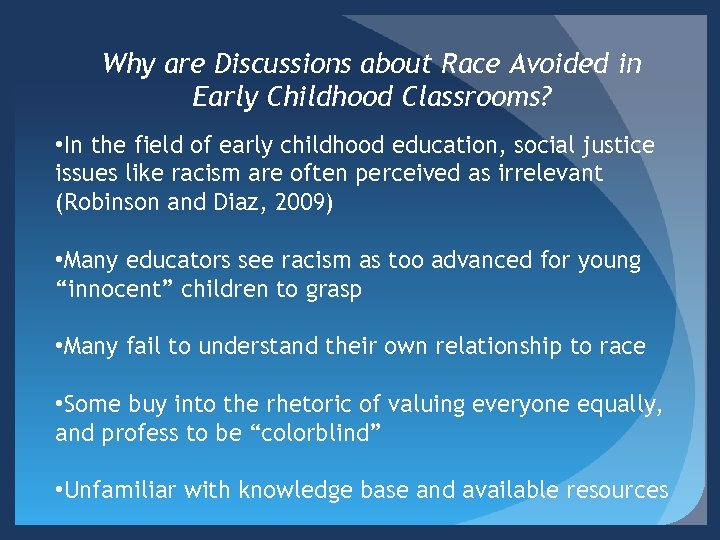 Why are Discussions about Race Avoided in Early Childhood Classrooms?

•In the field of early childhood education, social justice issues like racism are often perceived as irrelevant (Robinson and Diaz, 2009)

•Many educators see racism as too advanced for young “innocent” children to grasp

•Many fail to understand their own relationship to race

•Some buy into the rhetoric of valuing everyone equally, and profess to be “colorblind”

•Unfamiliar with knowledge base and available resources